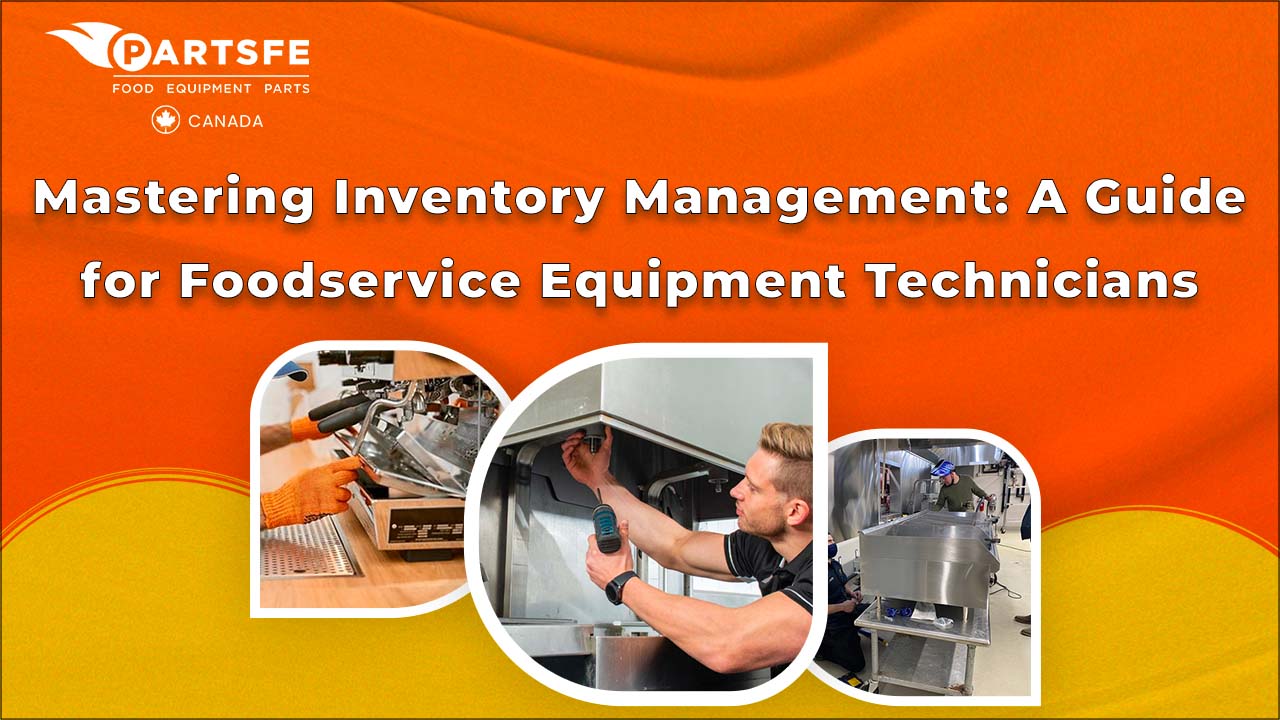 PARTSFE
FOOD EQUIPMENT PARTS
CANADA

Mastering Inventory Management: A Guide for Foodservice Equipment Technicians